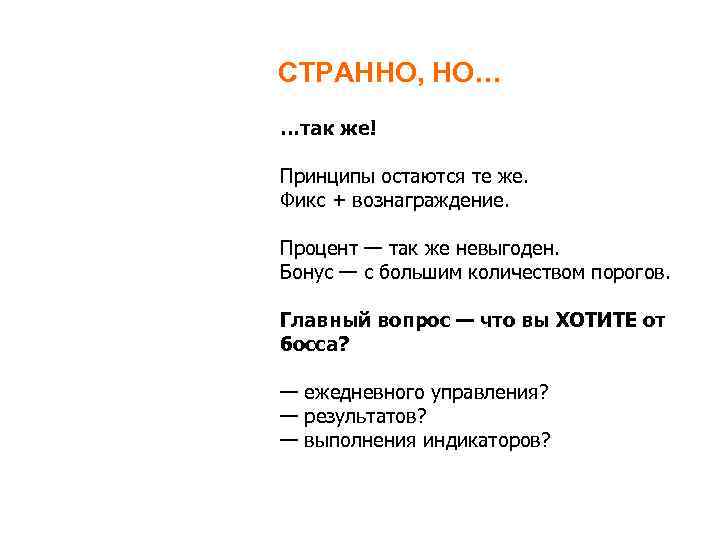 СТРАННО, НО...

...так же!

Принципы остаются те же.
Фикс + вознаграждение.

Процент — так же невыгоден.
Бонус — с большим количеством порогов.

Главный вопрос — что вы ХОТИТЕ от босса?

— ежедневного управления?
— результатов?
— выполнения индикаторов?